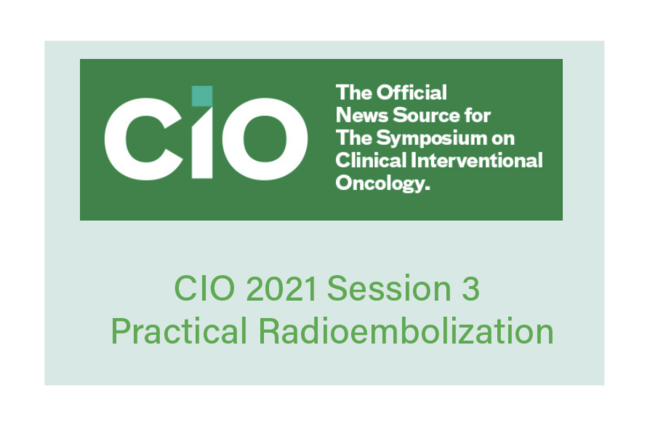 CIO

The Official News Source for The Symposium on Clinical Interventional Oncology.

CIO 2021 Session 3
Practical Radioembolization